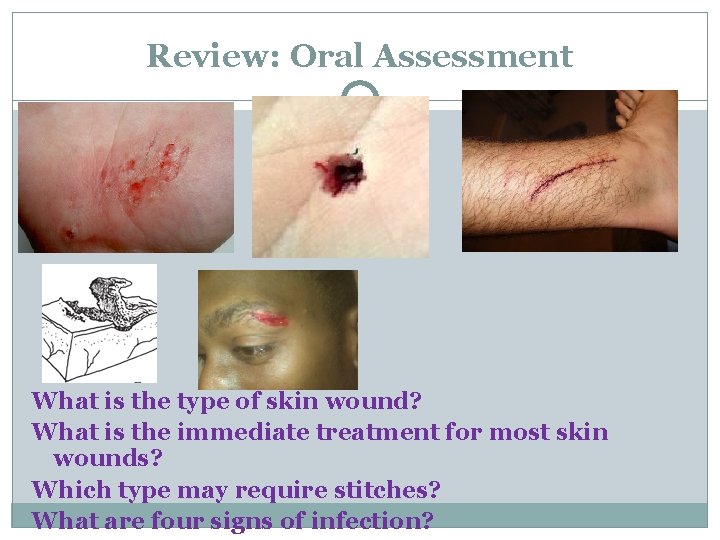 Review: Oral Assessment

What is the type of skin wound?

What is the immediate treatment for most skin wounds?

Which type may require stitches?

What are four signs of infection?